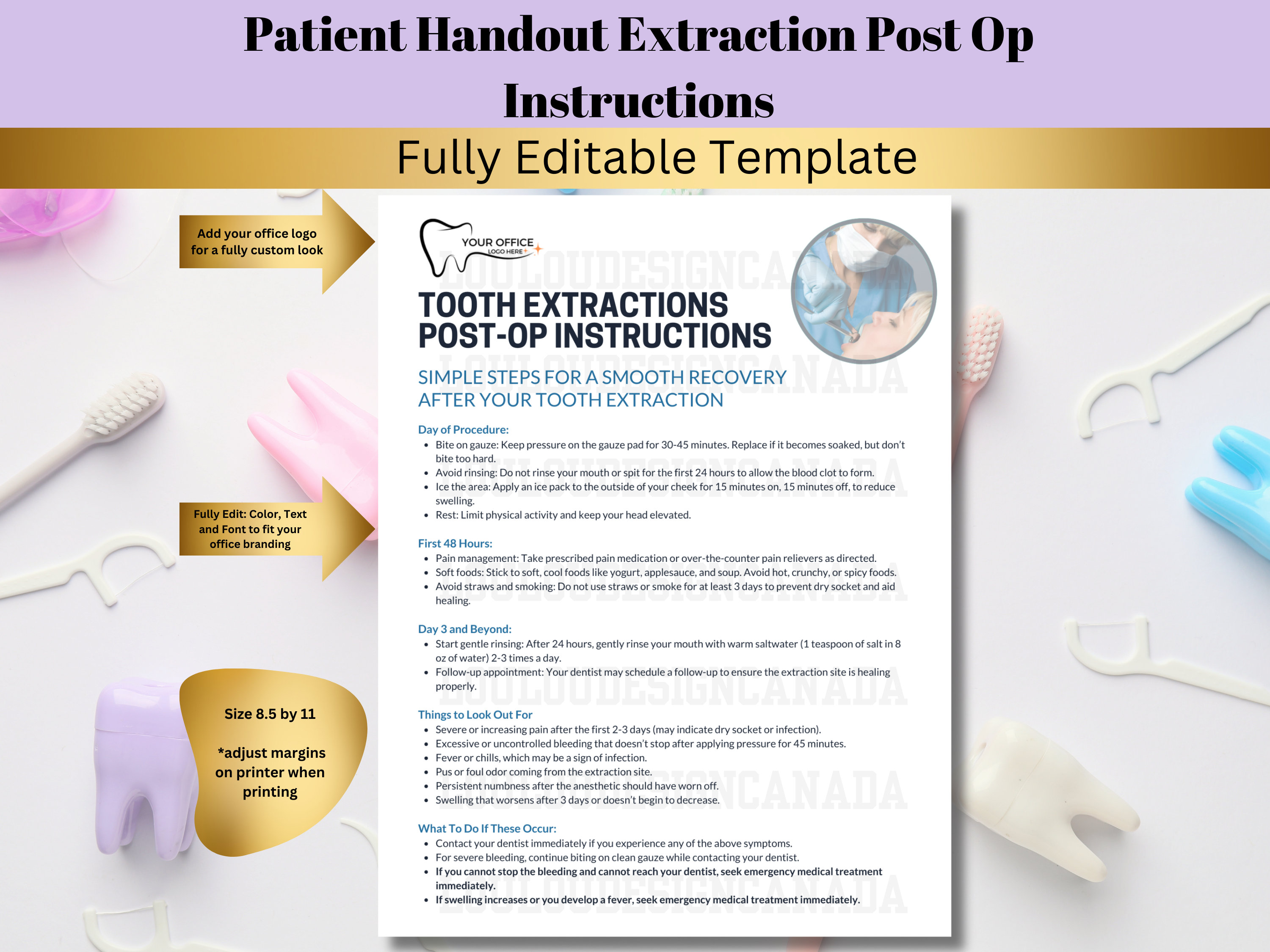 Patient Handout Extraction Post Op Instructions

Fully Editable Template

Add your office logo for a fully custom look

Fully Edit: Color, Text and Font to fit your office branding

Size 8.5 by 11

*adjust margins on printer when printing

YOUR OFFICE
LOGO HERE

LOULOUDESIGNCANADA

TOOTH EXTRACTIONS POST-OP INSTRUCTIONS

SIMPLE STEPS FOR A SMOOTH RECOVERY AFTER YOUR TOOTH EXTRACTION

Day of Procedure:
- Bite on gauze: Keep pressure on the gauze pad for 30-45 minutes. Replace if it becomes soaked, but don't bite too hard.
- Avoid rinsing: Do not rinse your mouth or spit for the first 24 hours to allow the blood clot to form.
- Ice the area: Apply an ice pack to the outside of your cheek for 15 minutes on, 15 minutes off, to reduce swelling.
- Rest: Limit physical activity and keep your head elevated.

First 48 Hours:
- Pain management: Take prescribed pain medication or over-the-counter pain relievers as directed.
- Soft foods: Stick to soft, cool foods like yogurt, applesauce, and soup. Avoid hot, crunchy, or spicy foods.
- Avoid straws and smoking: Do not use straws or smoke for at least 3 days to prevent dry socket and aid healing.

Day 3 and Beyond:
- Start gentle rinsing: After 24 hours, gently rinse your mouth with warm saltwater (1 teaspoon of salt in 8 oz of water) 2-3 times a day.
- Follow-up appointment: Your dentist may schedule a follow-up to ensure the extraction site is healing properly.

Things to Look Out For
- Severe or increasing pain after the first 2-3 days (may indicate dry socket or infection).
- Excessive or uncontrolled bleeding that doesn't stop after applying pressure for 45 minutes.
- Fever or chills, which may be a sign of infection.
- Pus or foul odor coming from the extraction site.
- Persistent numbness after the anesthetic should have worn off.
- Swelling that worsens after 3 days or doesn't begin to decrease.

What To Do If These Occur:
- Contact your dentist immediately if you experience any of the above symptoms.
- For severe bleeding, continue biting on clean gauze while contacting your dentist.
- If you cannot stop the bleeding and cannot reach your dentist, seek emergency medical treatment immediately.
- If swelling increases or you develop a fever, seek emergency medical treatment immediately.